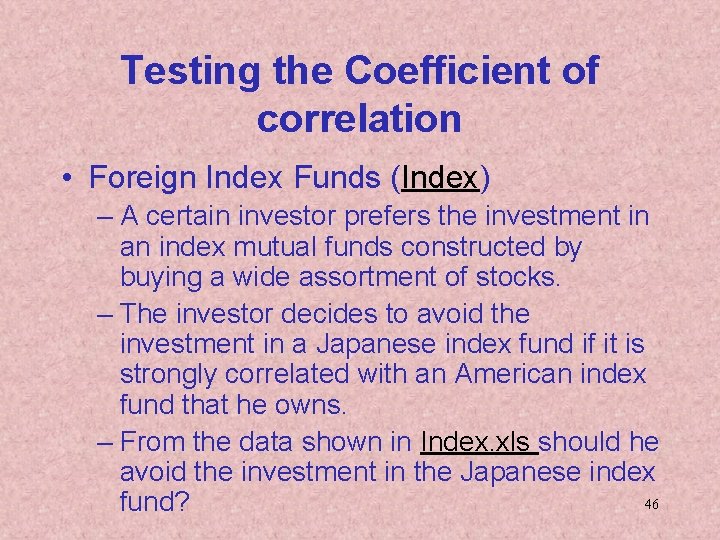 Testing the Coefficient of correlation

• Foreign Index Funds (Index)

– A certain investor prefers the investment in an index mutual funds constructed by buying a wide assortment of stocks.

– The investor decides to avoid the investment in a Japanese index fund if it is strongly correlated with an American index fund that he owns.

– From the data shown in Index.xls should he avoid the investment in the Japanese index fund?

46